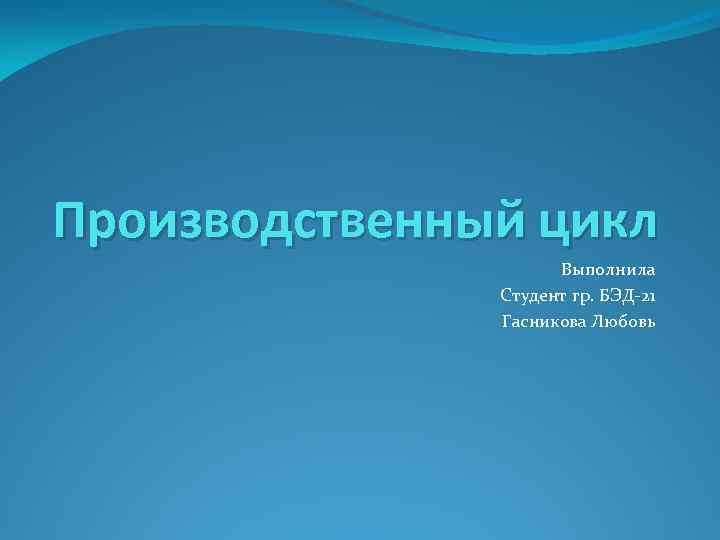 Производственный цикл

Выполнила
Студент гр. БЭД-21
Гасникова Любовь